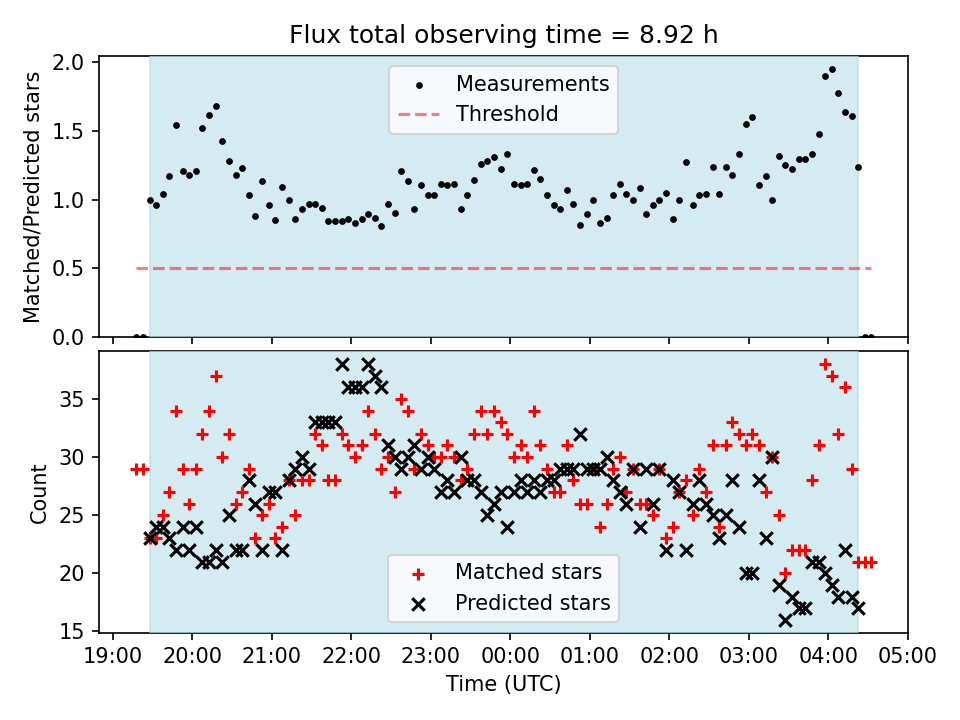 Flux total observing time = 8.92 h

Matched/Predicted stars

2.0
1.5
1.0
0.5
0.0

Measurements
Threshold

Count

35
30
25
20
15

Matched stars
Predicted stars

19:00 20:00 21:00 22:00 23:00 00:00 01:00 02:00 03:00 04:00 05:00

Time (UTC)